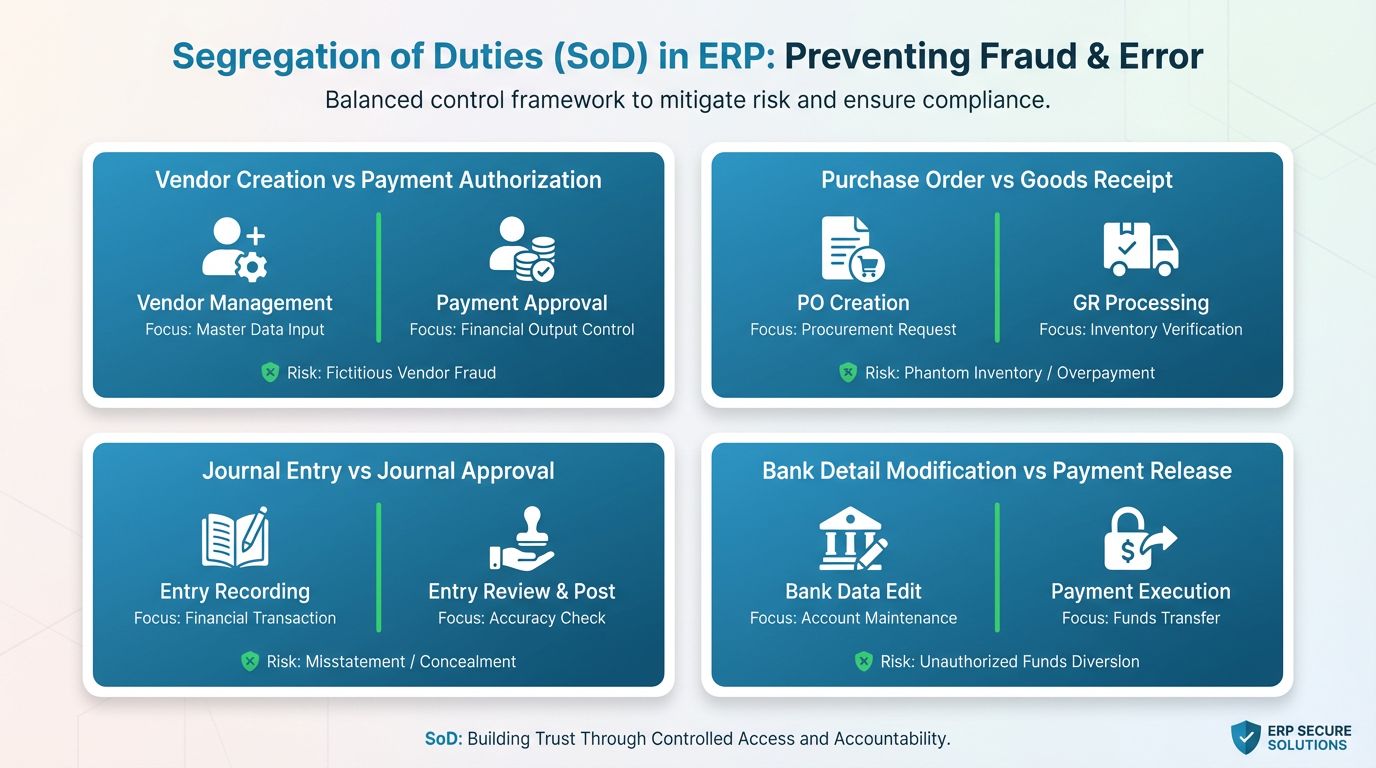 Segregation of Duties (SoD) in ERP: Preventing Fraud & Error

Balanced control framework to mitigate risk and ensure compliance.

Vendor Creation vs Payment Authorization

Vendor Management
Focus: Master Data Input

Payment Approval
Focus: Financial Output Control

Risk: Fictitious Vendor Fraud

Purchase Order vs Goods Receipt

PO Creation
Focus: Procurement Request

GR Processing
Focus: Inventory Verification

Risk: Phantom Inventory / Overpayment

Journal Entry vs Journal Approval

Entry Recording
Focus: Financial Transaction

Entry Review & Post
Focus: Accuracy Check

Risk: Misstatement / Concealment

Bank Detail Modification vs Payment Release

Bank Data Edit
Focus: Account Maintenance

Payment Execution
Focus: Funds Transfer

Risk: Unauthorized Funds Diversion

SoD: Building Trust Through Controlled Access and Accountability.

ERP SECURE SOLUTIONS